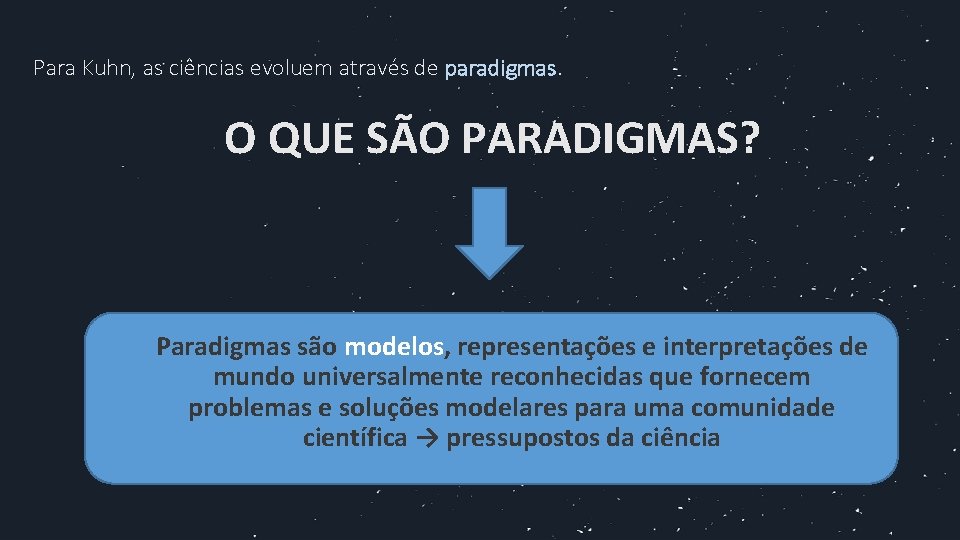 Para Kuhn, as ciências evoluem através de paradigmas.

O QUE SÃO PARADIGMAS?

Paradigmas são modelos, representações e interpretações de mundo universalmente reconhecidas que fornecem problemas e soluções modelares para uma comunidade científica → pressupostos da ciência